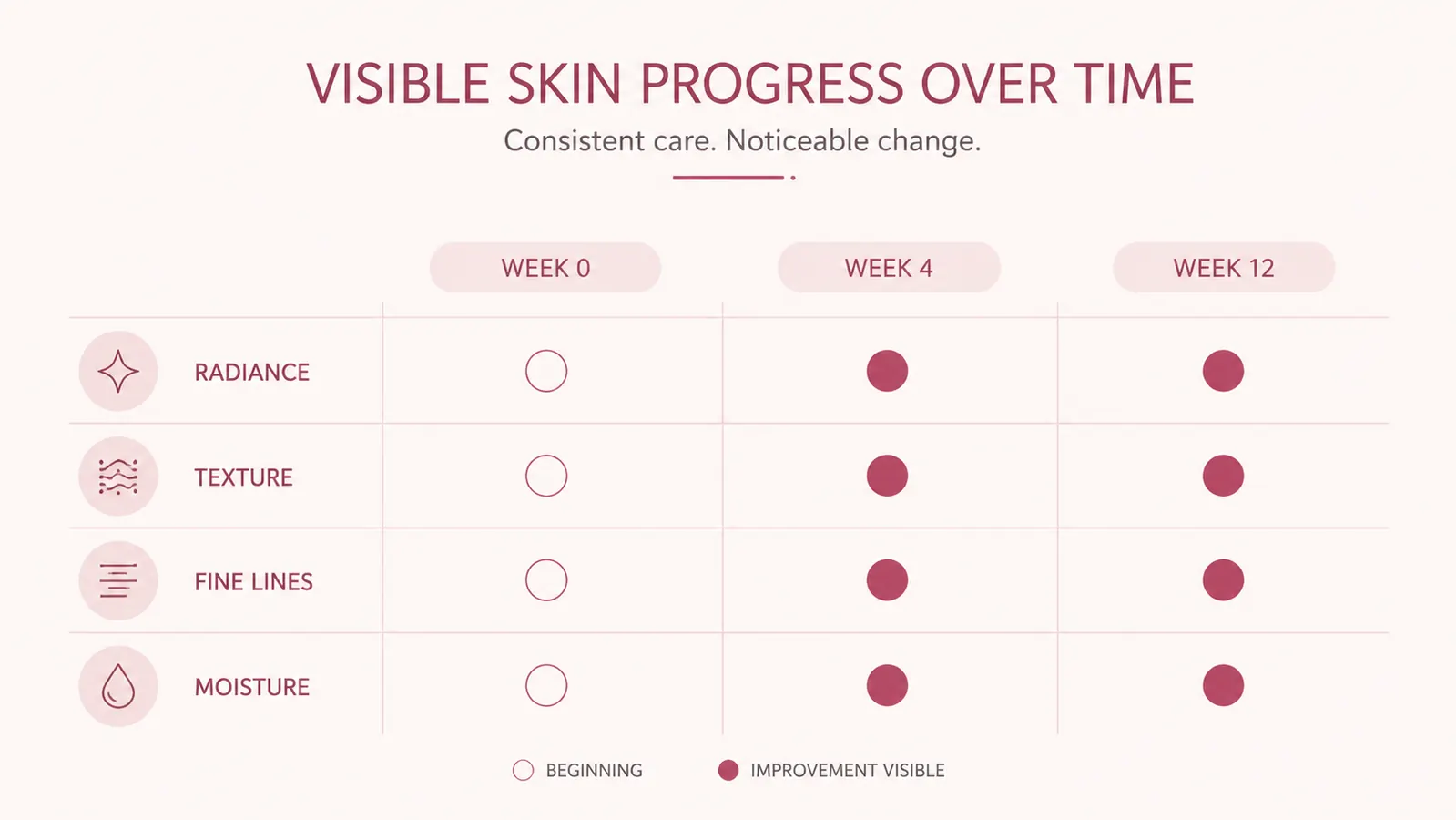 VISIBLE SKIN PROGRESS OVER TIME

Consistent care. Noticeable change.

| | WEEK 0 | WEEK 4 | WEEK 12 |
|---|---|---|---|
| RADIANCE | ○ | ● | ● |
| TEXTURE | ○ | ● | ● |
| FINE LINES | ○ | ● | ● |
| MOISTURE | ○ | ● | ● |

○ BEGINNING ● IMPROVEMENT VISIBLE